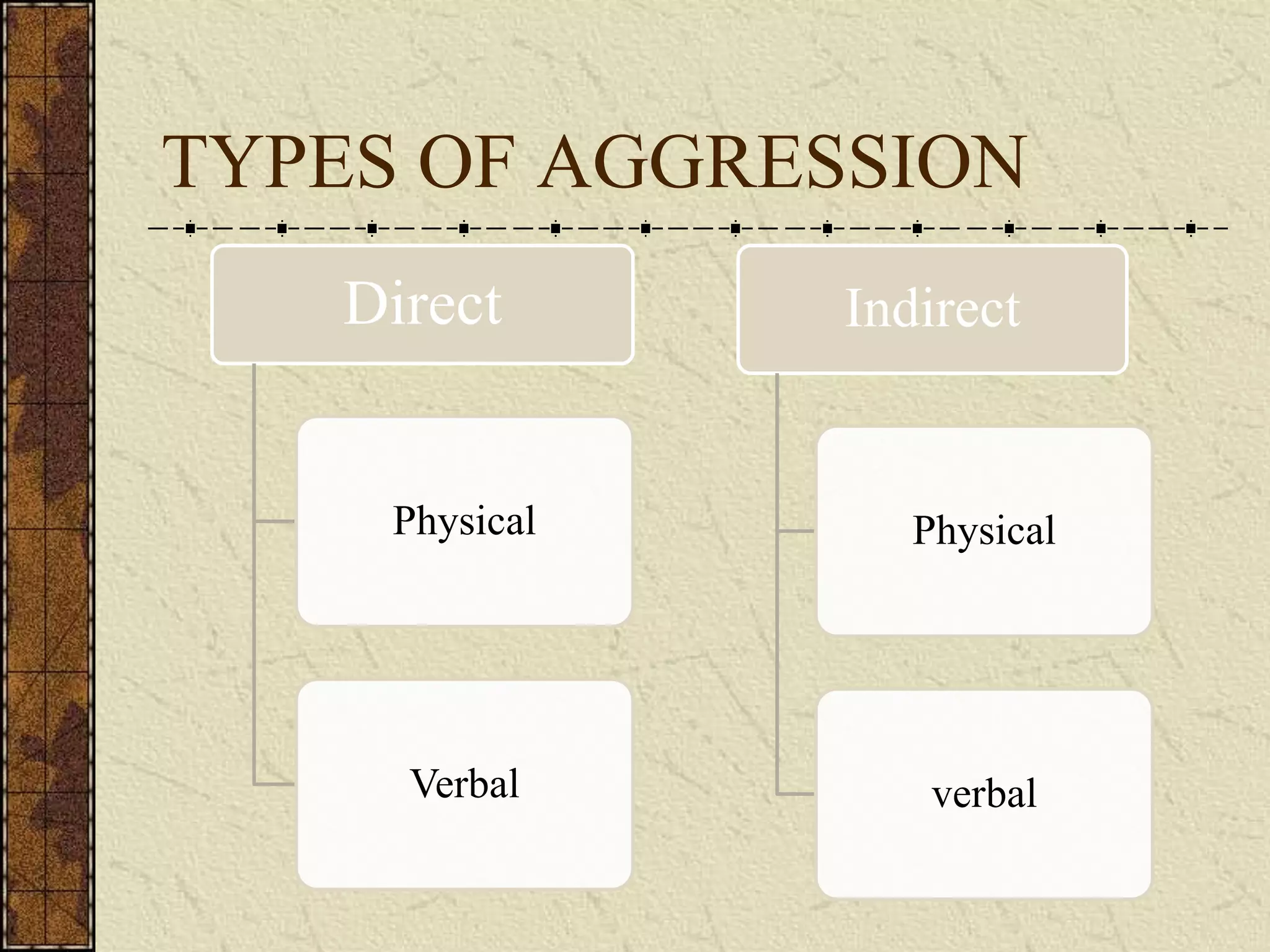 TYPES OF AGGRESSION

Direct

Physical

Verbal

Indirect

Physical

verbal